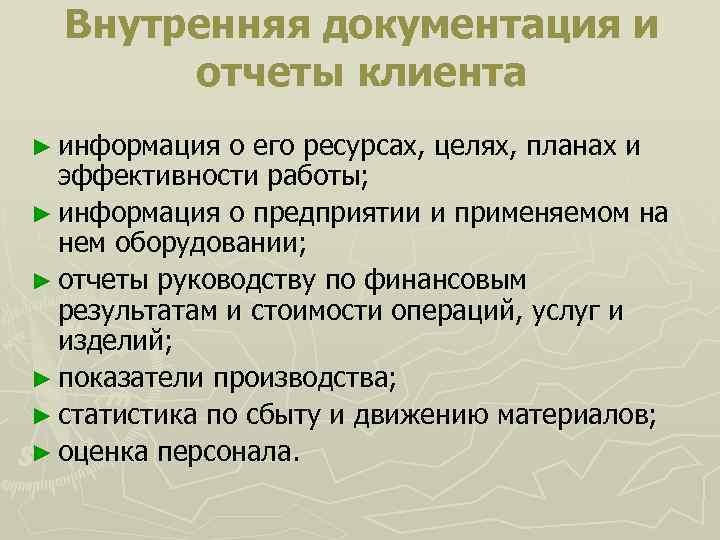 Внутренняя документация и отчеты клиента

► информация о его ресурсах, целях, планах и эффективности работы;
► информация о предприятии и применяемом на нем оборудовании;
► отчеты руководству по финансовым результатам и стоимости операций, услуг и изделий;
► показатели производства;
► статистика по сбыту и движению материалов;
► оценка персонала.